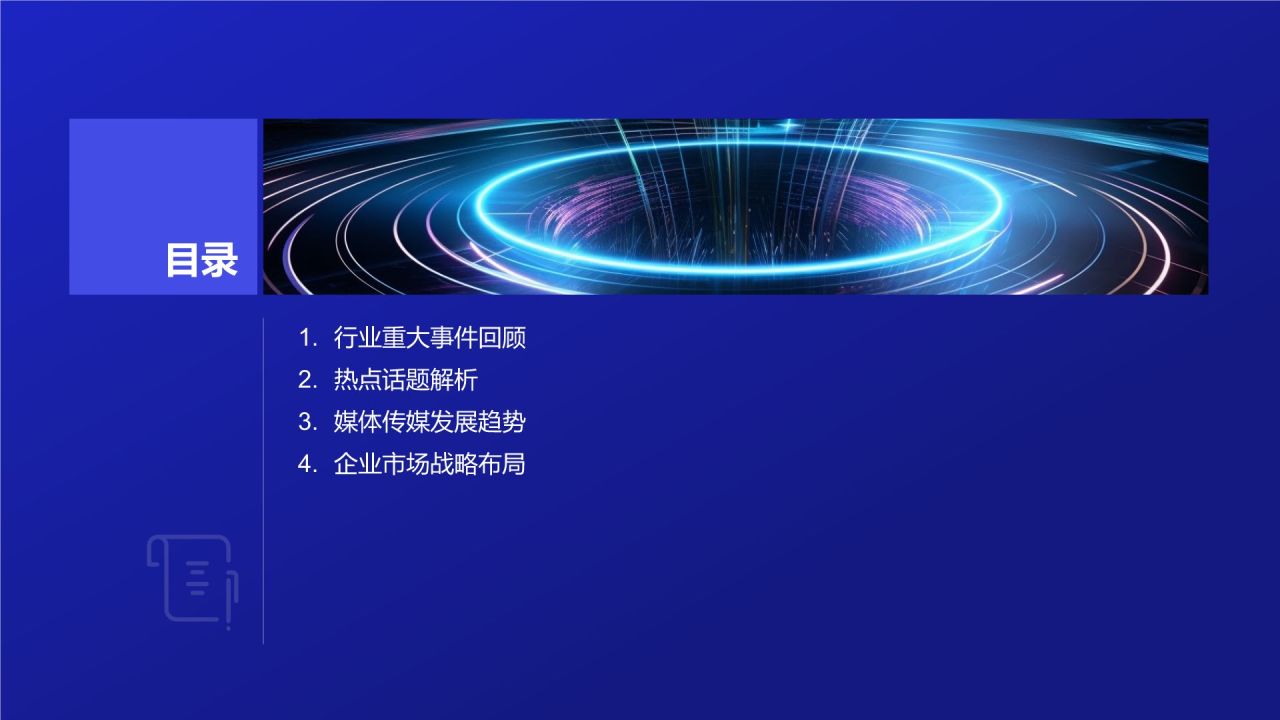 目录

1. 行业重大事件回顾
2. 热点话题解析
3. 媒体传媒发展趋势
4. 企业市场战略布局